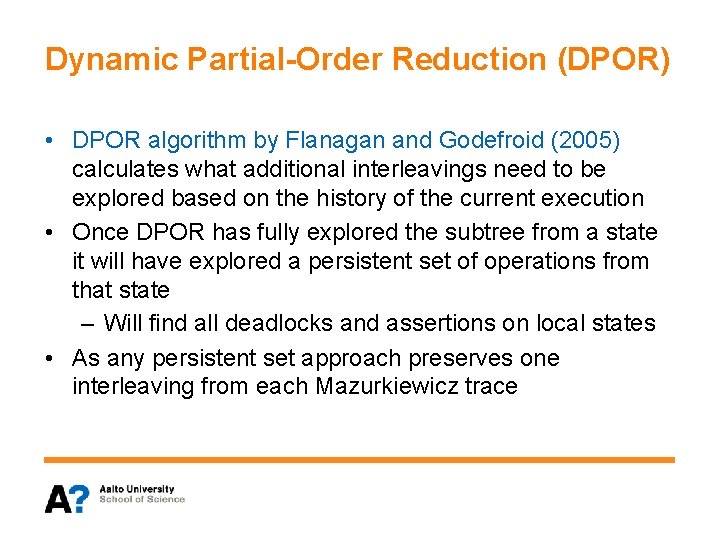 Dynamic Partial-Order Reduction (DPOR)

• DPOR algorithm by Flanagan and Godefroid (2005) calculates what additional interleavings need to be explored based on the history of the current execution
• Once DPOR has fully explored the subtree from a state it will have explored a persistent set of operations from that state
– Will find all deadlocks and assertions on local states
• As any persistent set approach preserves one interleaving from each Mazurkiewicz trace

A? Aalto University
School of Science